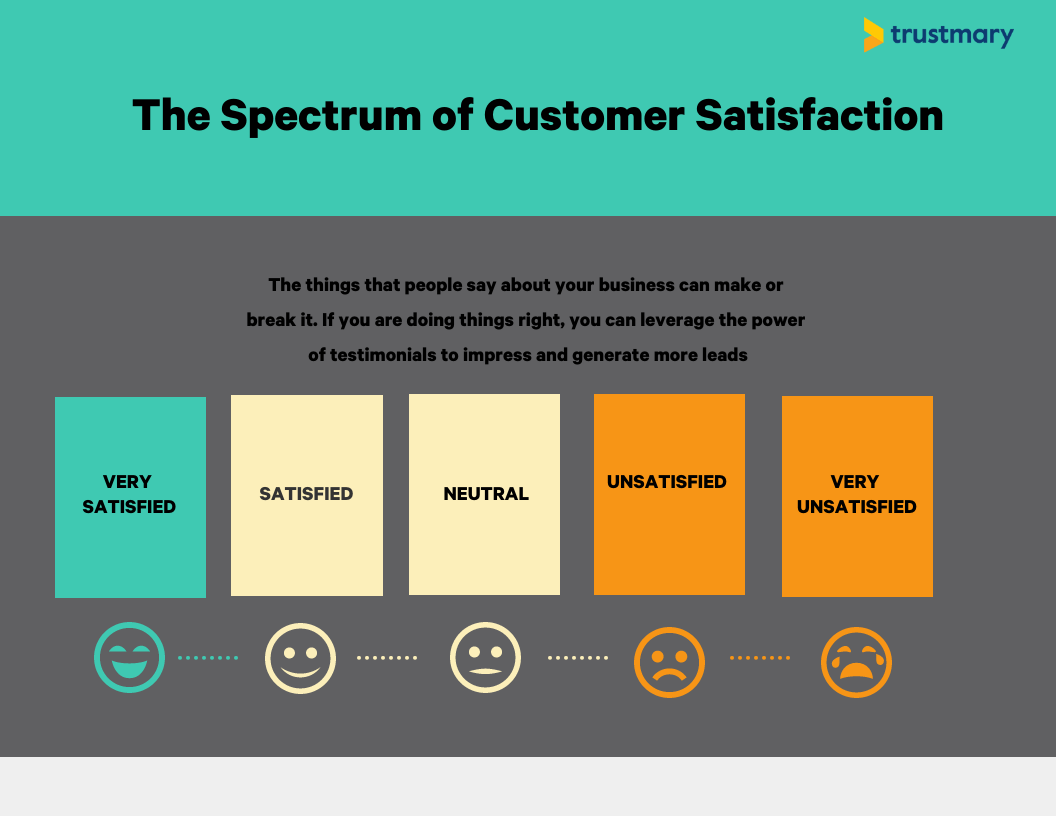 trustmary

The Spectrum of Customer Satisfaction

The things that people say about your business can make or break it. If you are doing things right, you can leverage the power of testimonials to impress and generate more leads

VERY SATISFIED

SATISFIED

NEUTRAL

UNSATISFIED

VERY UNSATISFIED